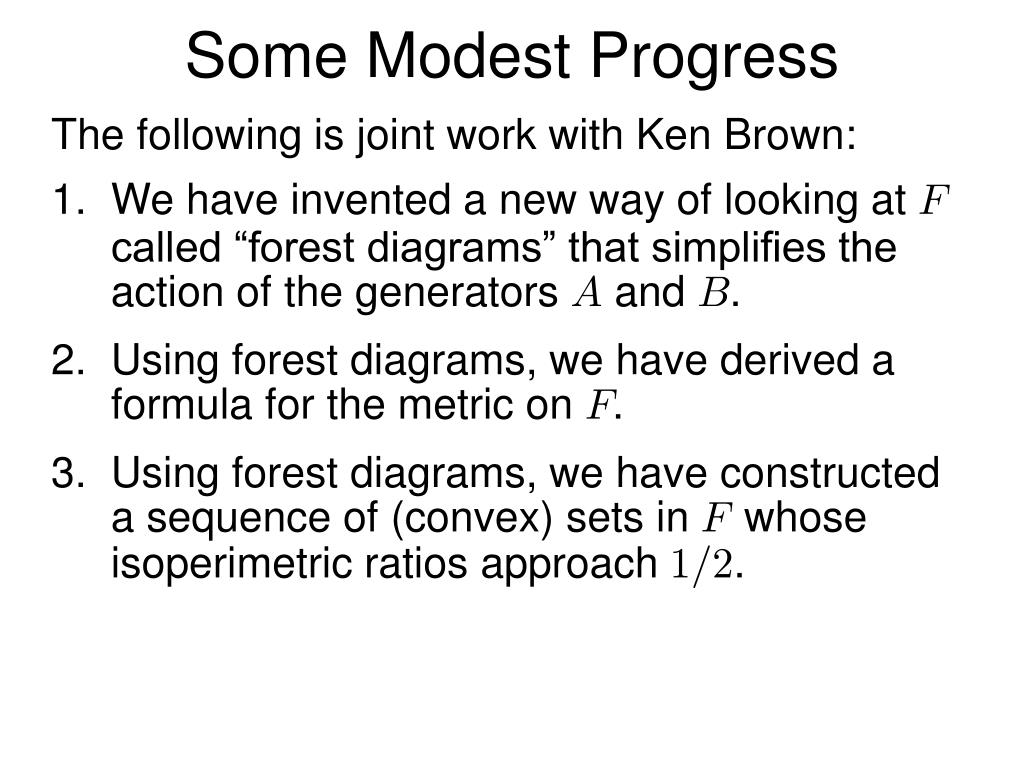 Some Modest Progress

The following is joint work with Ken Brown:

1. We have invented a new way of looking at $F$ called “forest diagrams” that simplifies the action of the generators $A$ and $B$.

2. Using forest diagrams, we have derived a formula for the metric on $F$.

3. Using forest diagrams, we have constructed a sequence of (convex) sets in $F$ whose isoperimetric ratios approach $1/2$.